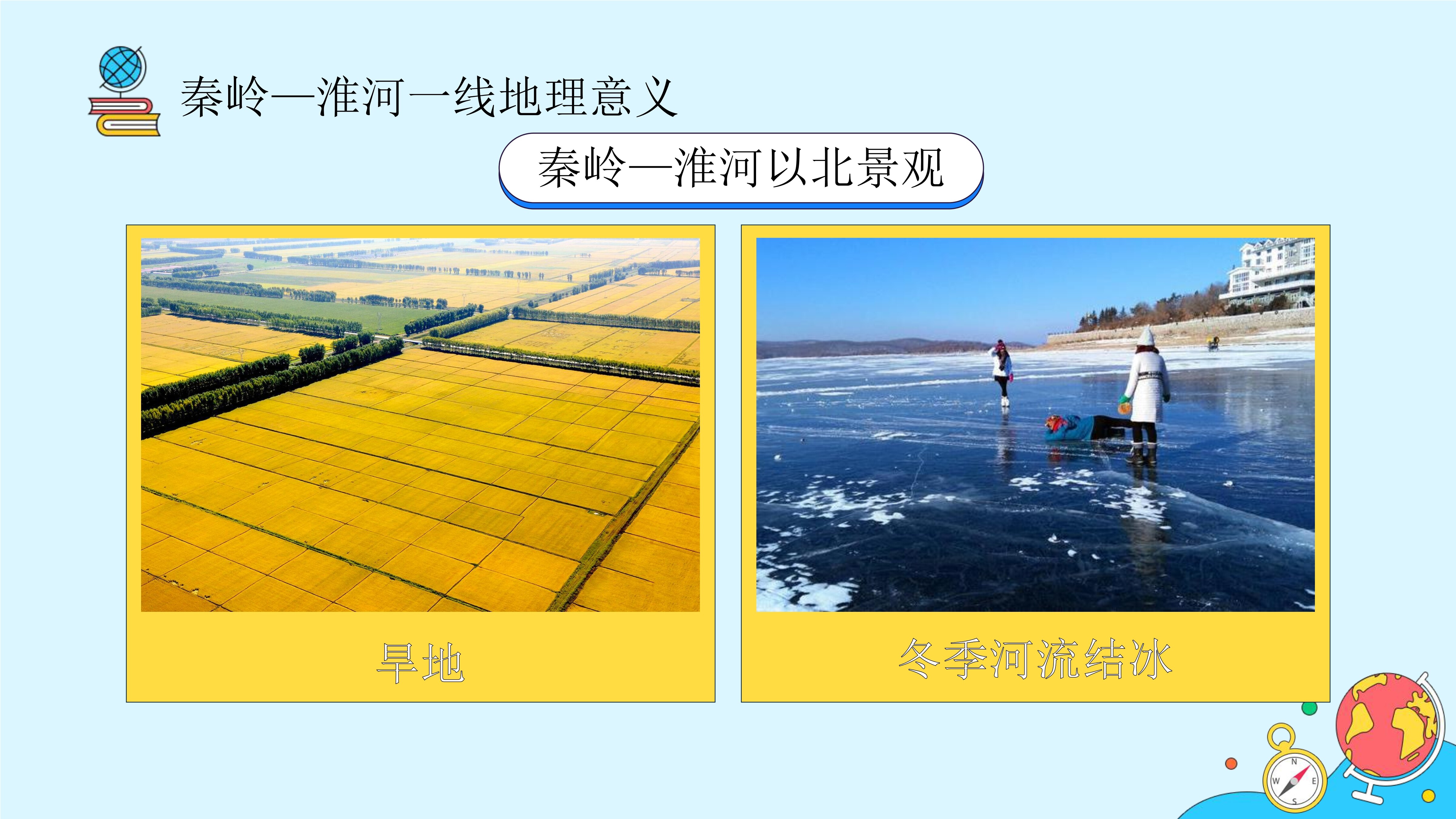 秦岭—淮河一线地理意义

秦岭—淮河以北景观

旱地

冬季河流结冰

N
W
E
S